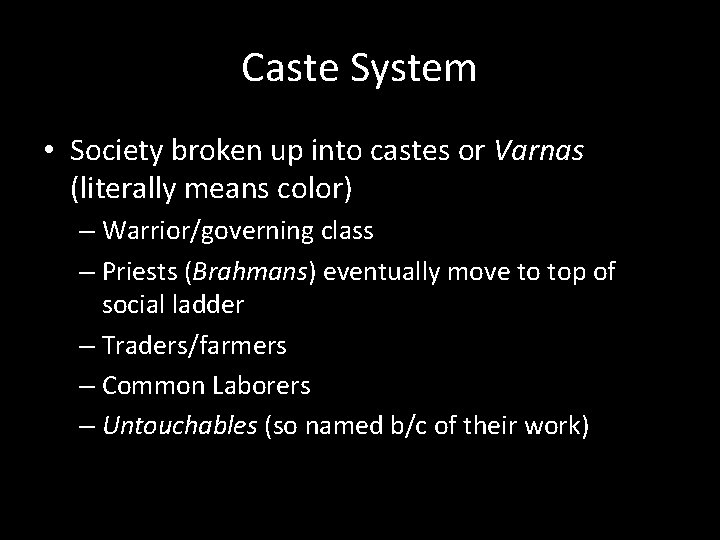 Caste System

• Society broken up into castes or Varnas (literally means color)
– Warrior/governing class
– Priests (Brahmans) eventually move to top of social ladder
– Traders/farmers
– Common Laborers
– Untouchables (so named b/c of their work)